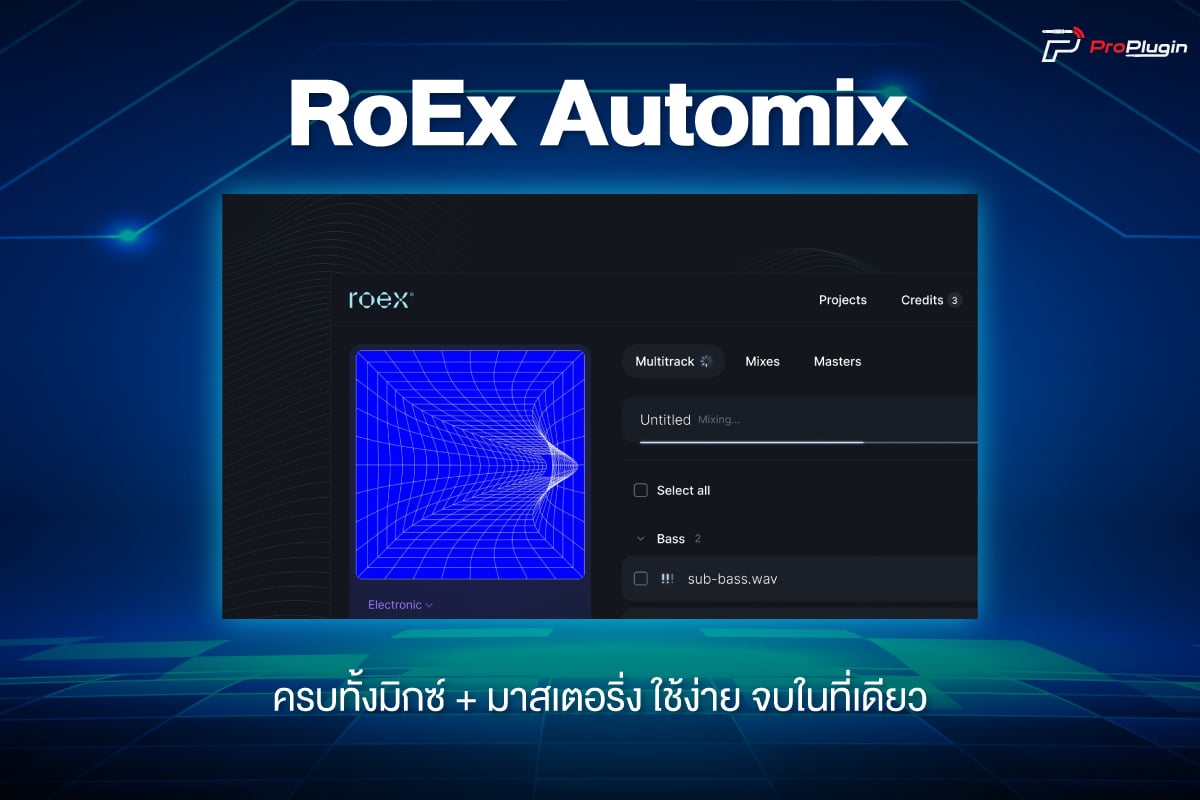 ProPlugin

RoEx Automix

roex

Projects Credits 3

Multitrack Mixes Masters

Untitled Mixing...

Select all

Bass 2

sub-bass.wav

Electronic

ครบทั้งมิกซ์ + มาสเตอริ่ง ใช้ง่าย จบในที่เดียว